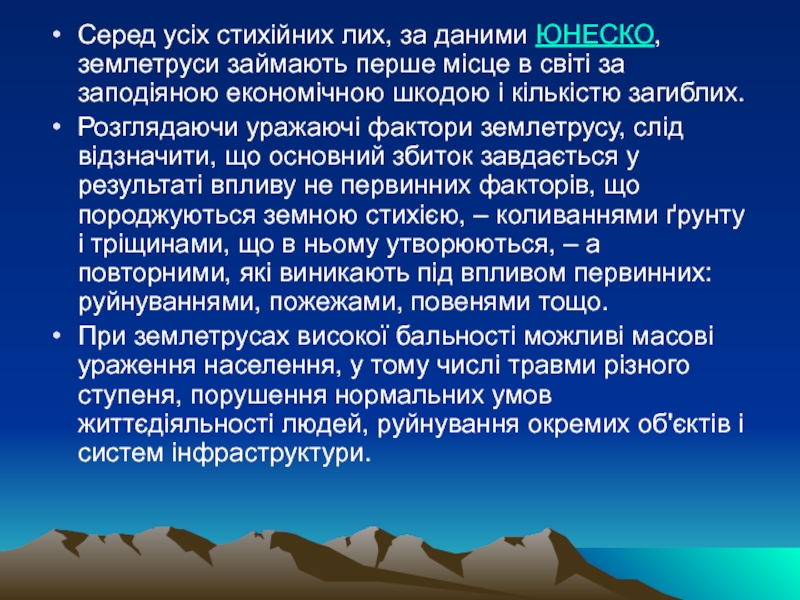 • Серед усіх стихійних лих, за даними ЮНЕСКО, землетруси займають перше місце в світі за заподіяною економічною шкодою і кількістю загиблих.

• Розглядаючи уражаючі фактори землетрусу, слід відзначити, що основний збиток завдається у результаті впливу не первинних факторів, що породжуються земною стихією, – коливаннями ґрунту і тріщинами, що в ньому утворюються, – а повторними, які виникають під впливом первинних: руйнуваннями, пожежами, повенями тощо.

• При землетрусах високої бальності можливі масові ураження населення, у тому числі травми різного ступеня, порушення нормальних умов життєдіяльності людей, руйнування окремих об'єктів і систем інфраструктури.